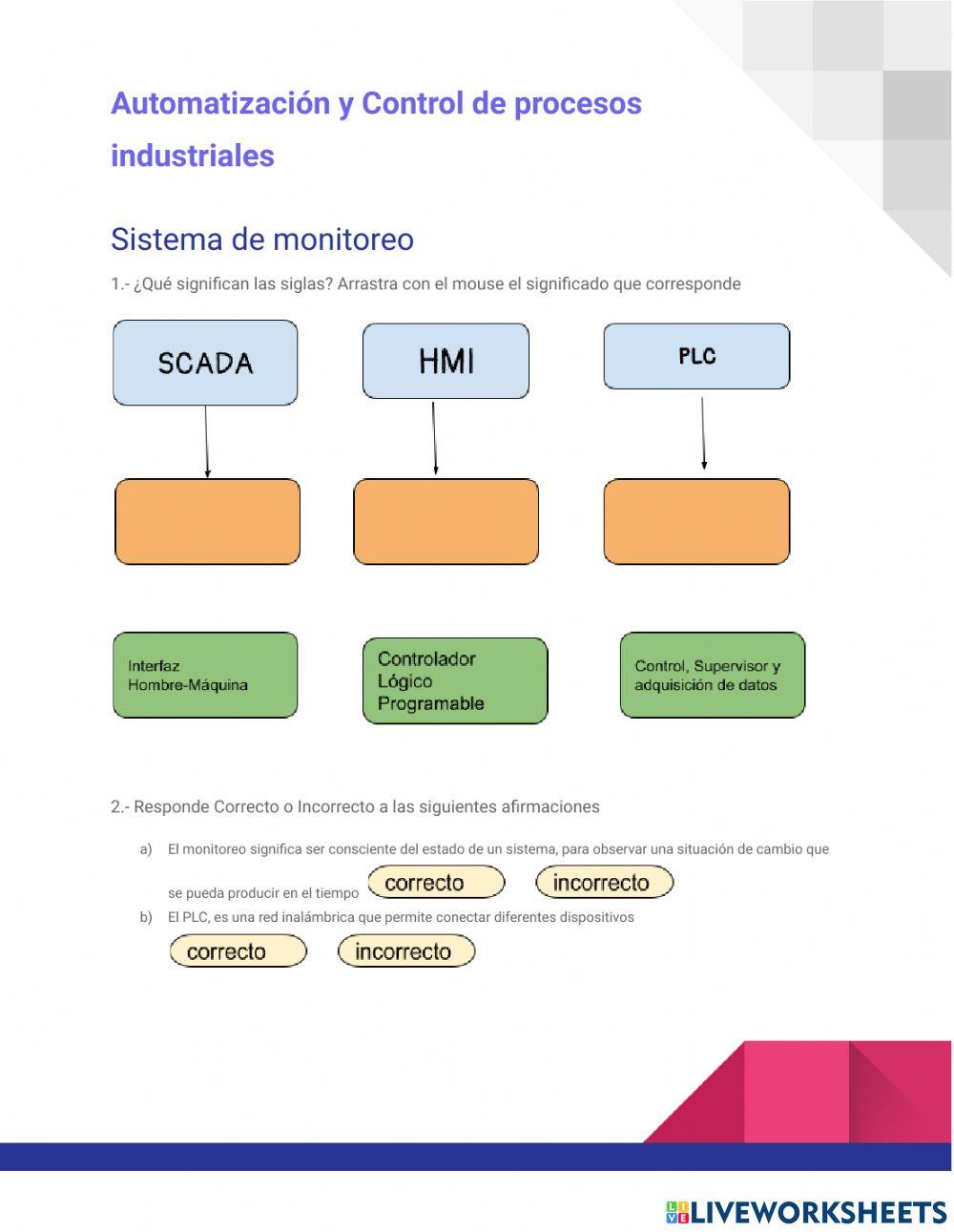 Automatización y Control de procesos industriales

Sistema de monitoreo

1.- ¿Qué significan las siglas? Arrastra con el mouse el significado que corresponde

SCADA

HMI

PLC

Interfaz Hombre-Máquina

Controlador Lógico Programable

Control, Supervisor y adquisición de datos

2.- Responde Correcto o Incorrecto a las siguientes afirmaciones

a) El monitoreo significa ser consciente del estado de un sistema, para observar una situación de cambio que se pueda producir en el tiempo correcto incorrecto

b) El PLC, es una red inalámbrica que permite conectar diferentes dispositivos

correcto incorrecto

LIVEWORKSHEETS